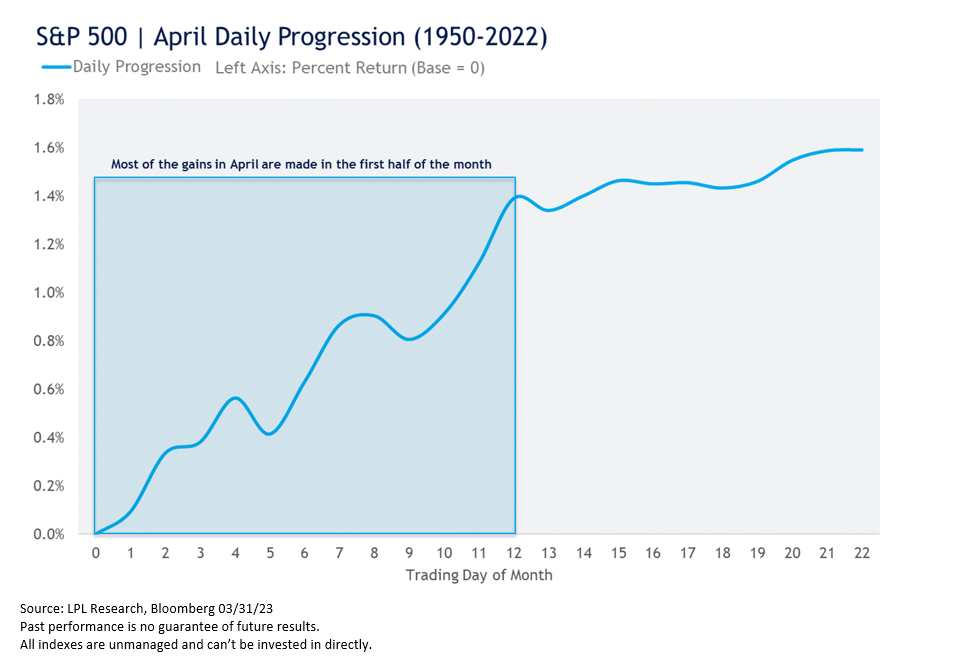 S&P 500 | April Daily Progression (1950-2022)

Daily Progression Left Axis: Percent Return (Base = 0)

1.8%
1.6%
1.4%
1.2%
1.0%
0.8%
0.6%
0.4%
0.2%
0.0%

Most of the gains in April are made in the first half of the month

0 1 2 3 4 5 6 7 8 9 10 11 12 13 14 15 16 17 18 19 20 21 22

Trading Day of Month

Source: LPL Research, Bloomberg 03/31/23
Past performance is no guarantee of future results.
All indexes are unmanaged and can't be invested in directly.